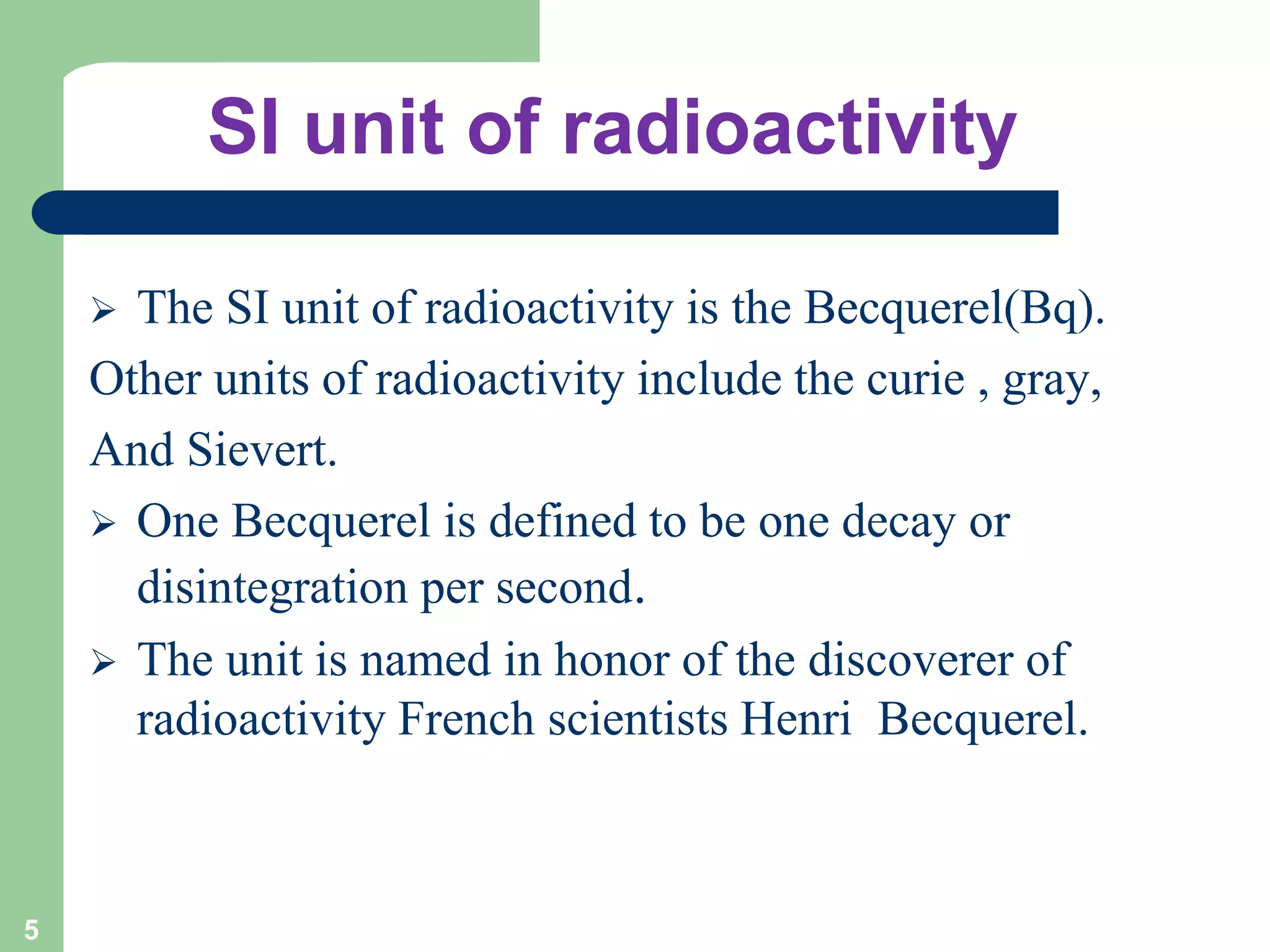 SI unit of radioactivity

➢ The SI unit of radioactivity is the Becquerel(Bq). Other units of radioactivity include the curie , gray, And Sievert.

➢ One Becquerel is defined to be one decay or disintegration per second.

➢ The unit is named in honor of the discoverer of radioactivity French scientists Henri Becquerel.

5